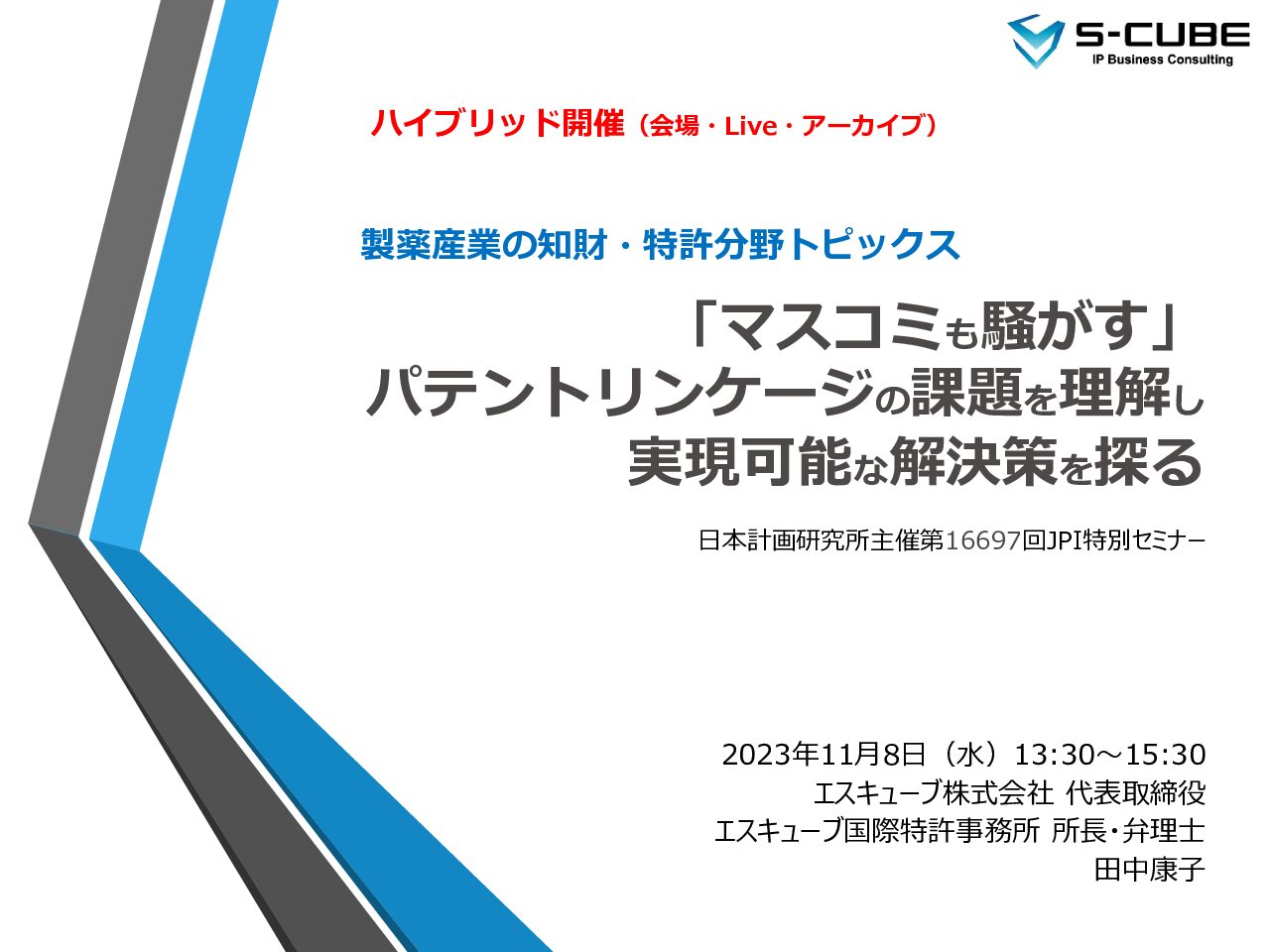 S-CUBE
IP Business Consulting

ハイブリッド開催（会場・Live・アーカイブ）

製薬産業の知財・特許分野トピックス

「マスコミも騒がす」
パテントリンケージの課題を理解し
実現可能な解決策を探る

日本計画研究所主催第16697回JPI特別セミナー

2023年11月8日（水）13:30～15:30
エスキューブ株式会社 代表取締役
エスキューブ国際特許事務所 所長・弁理士
田中康子